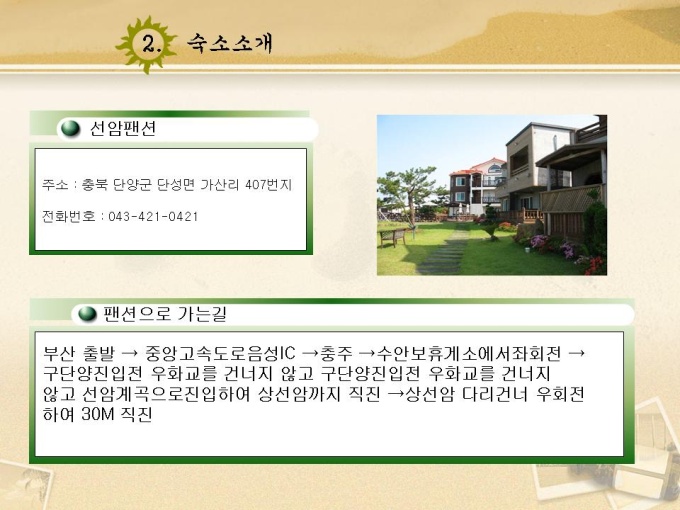 2. 숙소소개

선암팬션

주소 : 충북 단양군 단성면 가산리 407번지

전화번호 : 043-421-0421

팬션으로 가는길

부산 출발 → 중앙고속도로음성IC →충주 →수안보휴게소에서좌회전 → 구단양진입전 우화교를 건너지 않고 구단양진입전 우화교를 건너지 않고 선암계곡으로진입하여 상선암까지 직진 →상선암 다리건너 우회전 하여 30M 직진